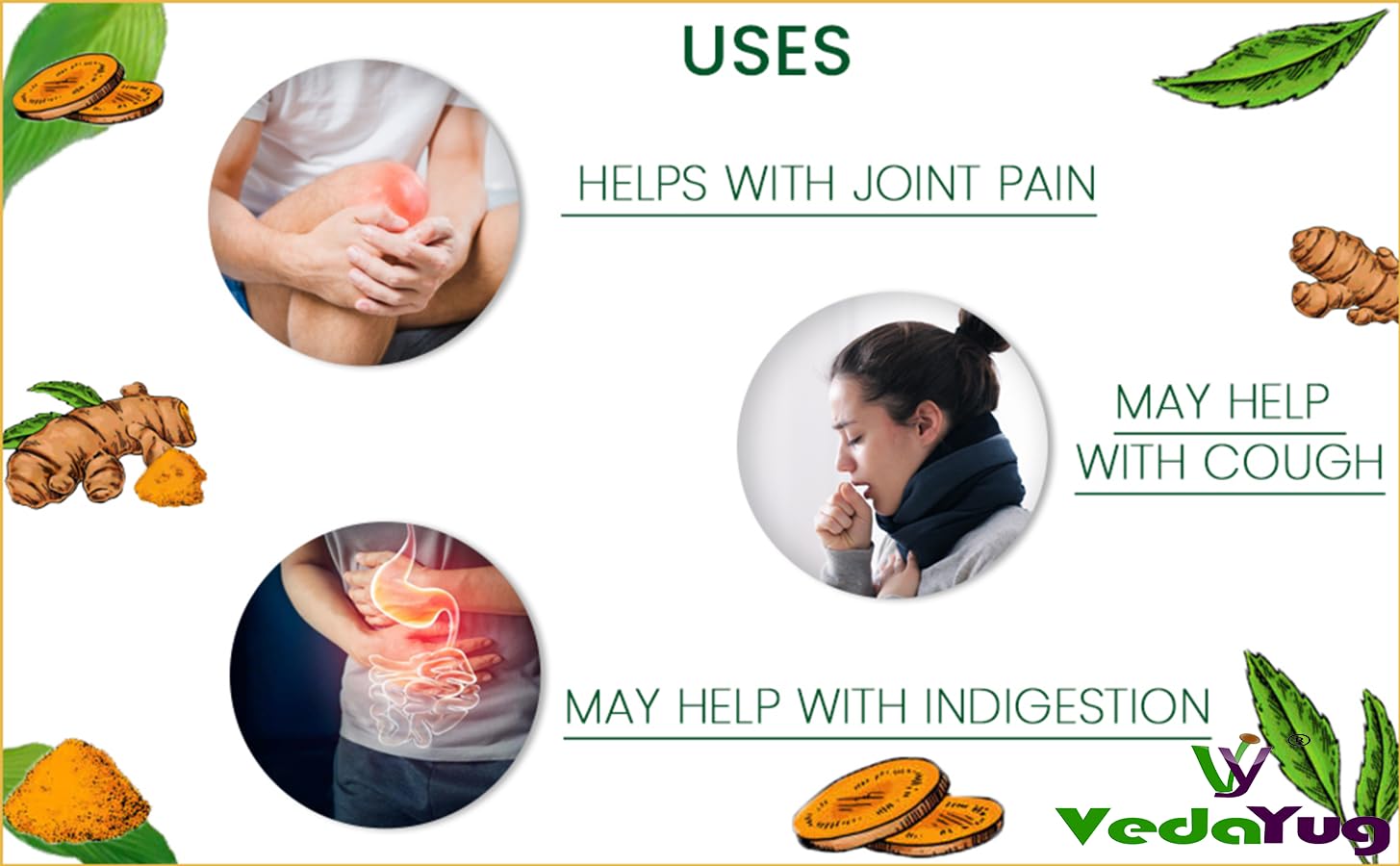 USES

HELPS WITH JOINT PAIN

MAY HELP WITH COUGH

MAY HELP WITH INDIGESTION

VY ®
VedaYug